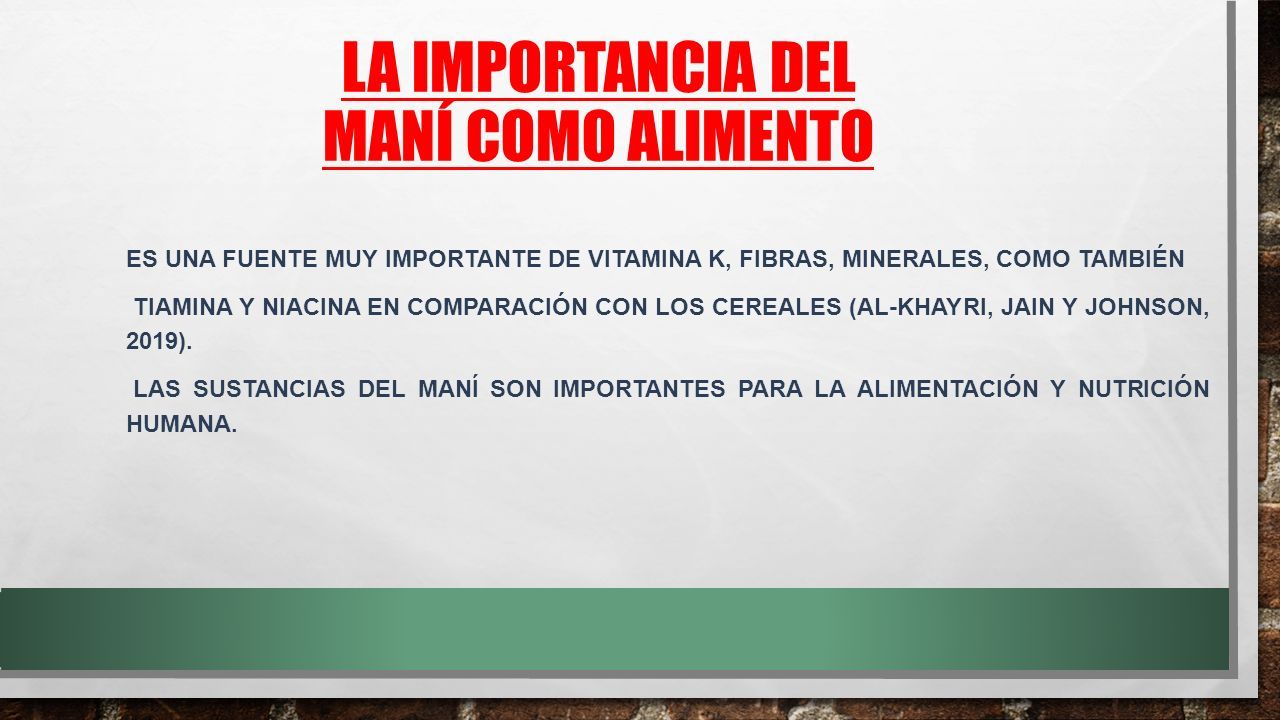 LA IMPORTANCIA DEL MANÍ COMO ALIMENTO

ES UNA FUENTE MUY IMPORTANTE DE VITAMINA K, FIBRAS, MINERALES, COMO TAMBIÉN

TIAMINA Y NIACINA EN COMPARACIÓN CON LOS CEREALES (AL-KHAYRI, JAIN Y JOHNSON, 2019).

LAS SUSTANCIAS DEL MANÍ SON IMPORTANTES PARA LA ALIMENTACIÓN Y NUTRICIÓN HUMANA.